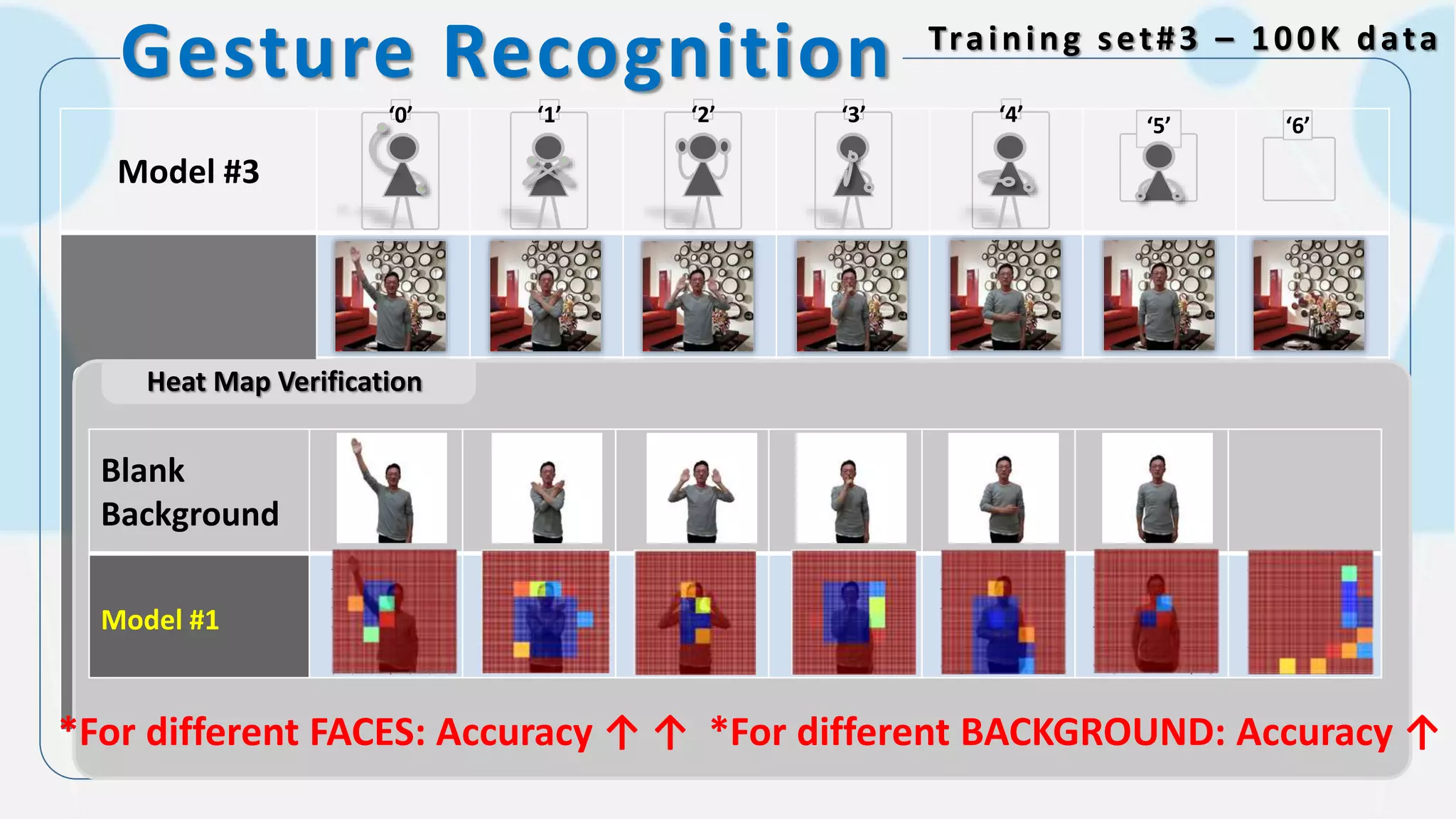 Gesture Recognition

Training set#3 – 100K data

Model #3

‘0’

‘1’

‘2’

‘3’

‘4’

‘5’

‘6’

Heat Map Verification

Blank Background

Model #1

*For different FACES: Accuracy ↑ ↑ *For different BACKGROUND: Accuracy ↑